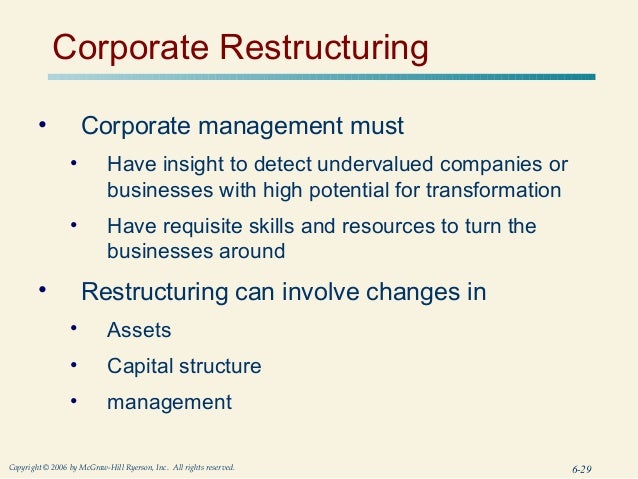 Corporate Restructuring

• Corporate management must
  • Have insight to detect undervalued companies or businesses with high potential for transformation
  • Have requisite skills and resources to turn the businesses around

• Restructuring can involve changes in
  • Assets
  • Capital structure
  • management

Copyright © 2006 by McGraw-Hill Ryerson, Inc. All rights reserved.

6-29